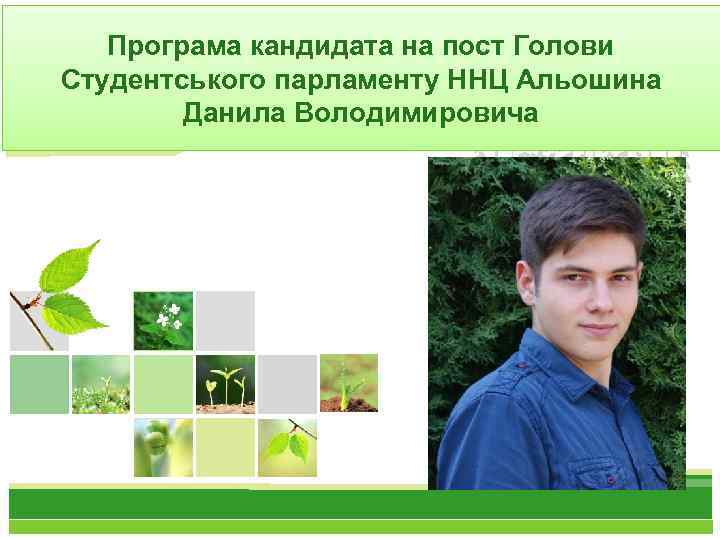 Програма кандидата на пост Голови Студентського парламенту ННЦ Альошина Данила Володимировича